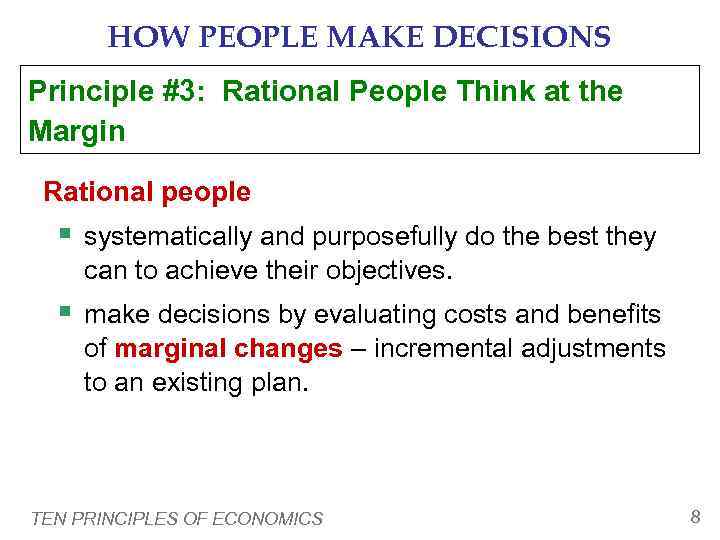 HOW PEOPLE MAKE DECISIONS

Principle #3: Rational People Think at the Margin

Rational people

▪ systematically and purposefully do the best they can to achieve their objectives.

▪ make decisions by evaluating costs and benefits of marginal changes – incremental adjustments to an existing plan.

TEN PRINCIPLES OF ECONOMICS

8